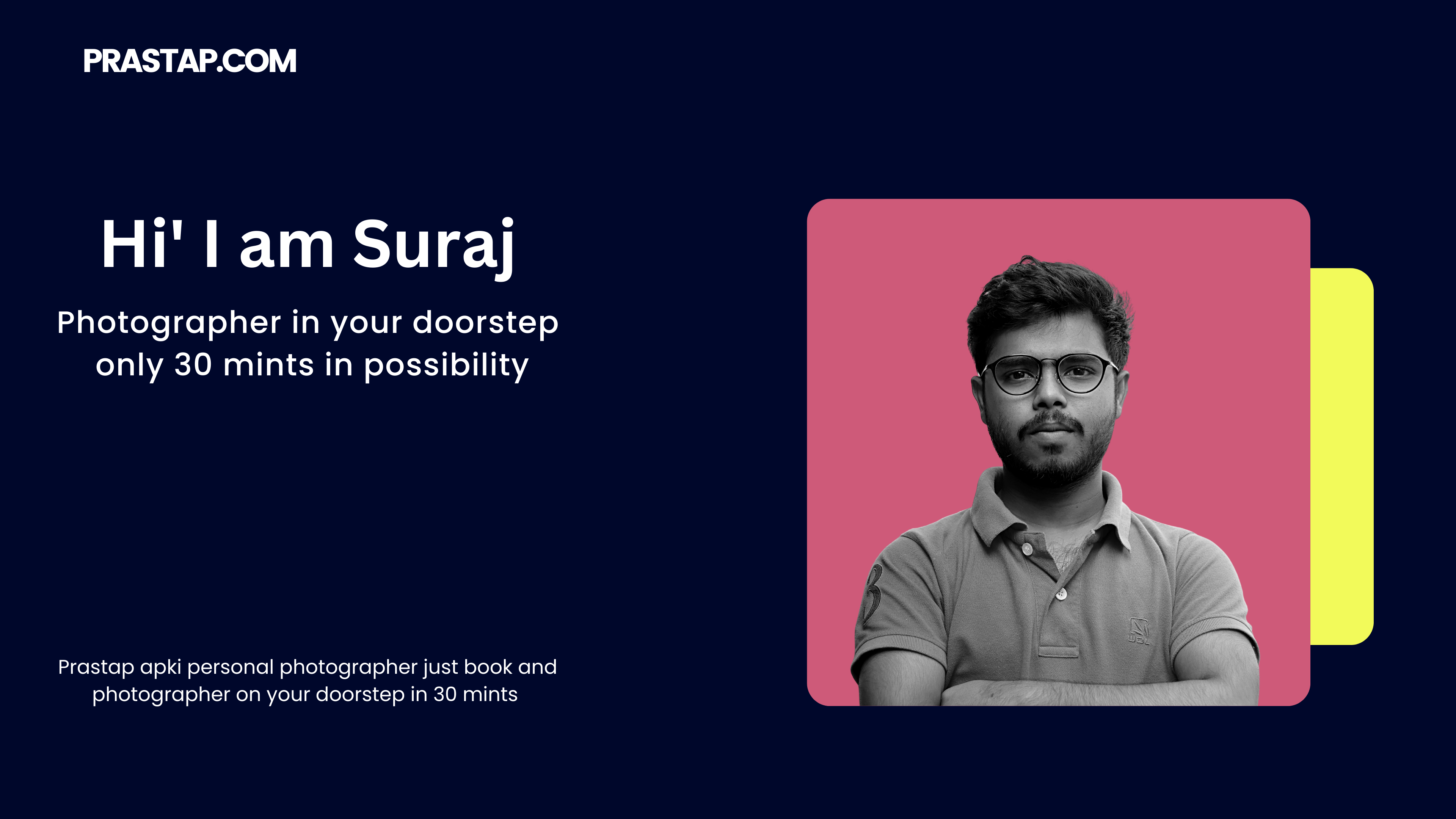 PRASTAP.COM

Hi' I am Suraj

Photographer in your doorstep only 30 mints in possibility

Prastap apki personal photographer just book and photographer on your doorstep in 30 mints